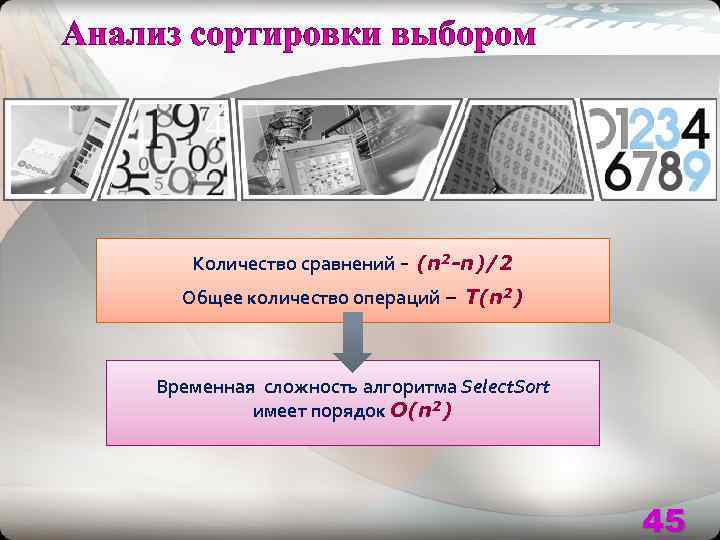 Анализ сортировки выбором

01234
6789

Количество сравнений – $(n^2-n)/2$

Общее количество операций – $T(n^2)$

Временная сложность алгоритма SelectSort имеет порядок $O(n^2)$

45